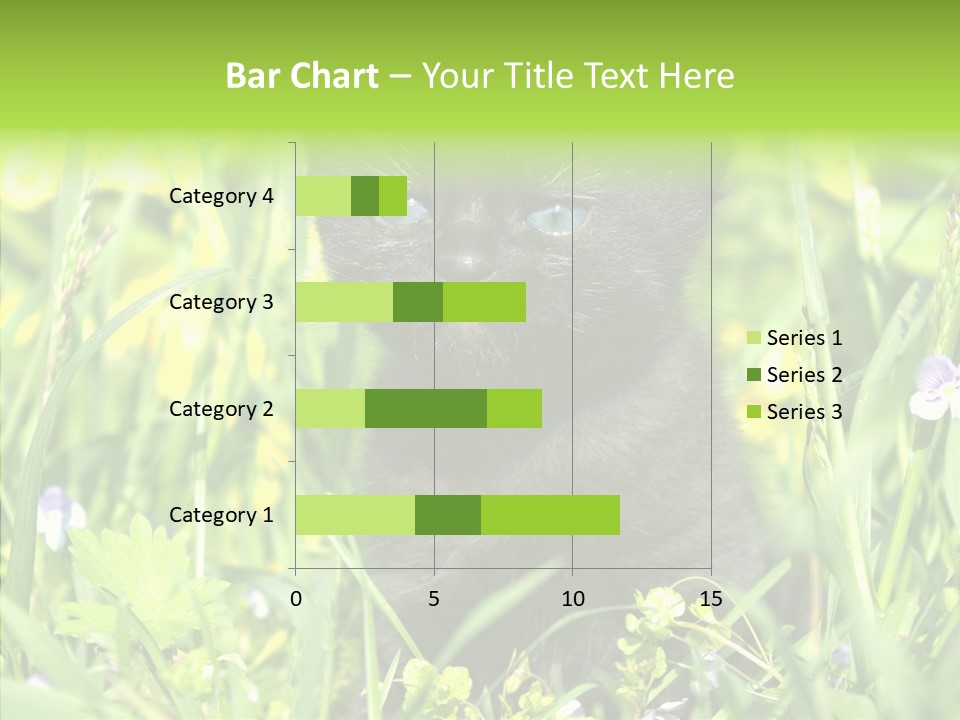 Bar Chart – Your Title Text Here

Category 4
Category 3
Category 2
Category 1

0 5 10 15

Series 1
Series 2
Series 3